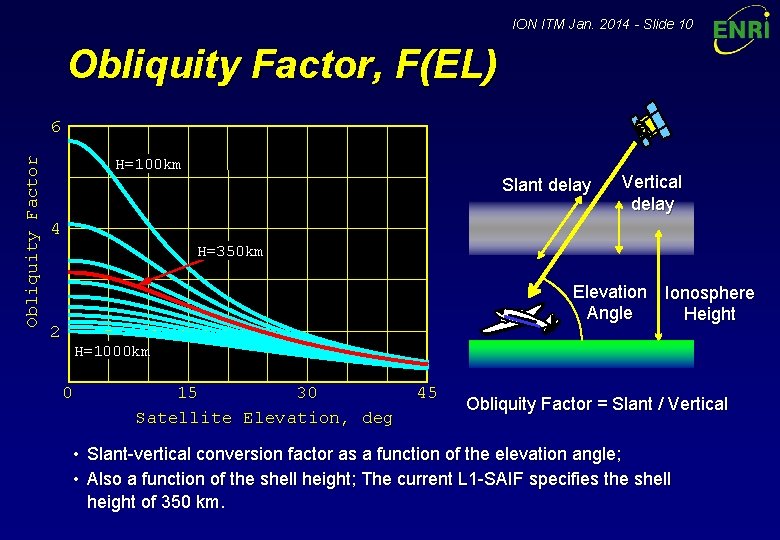 ION ITM Jan. 2014 - Slide 10

ENRI

Obliquity Factor, F(EL)

Obliquity Factor

6
4
2

H=100km
H=350km
H=1000km

0
15
30
45

Satellite Elevation, deg

Slant delay
Vertical delay
Elevation Angle
Ionosphere Height

Obliquity Factor = Slant / Vertical

• Slant-vertical conversion factor as a function of the elevation angle;
• Also a function of the shell height; The current L1-SAIF specifies the shell height of 350 km.